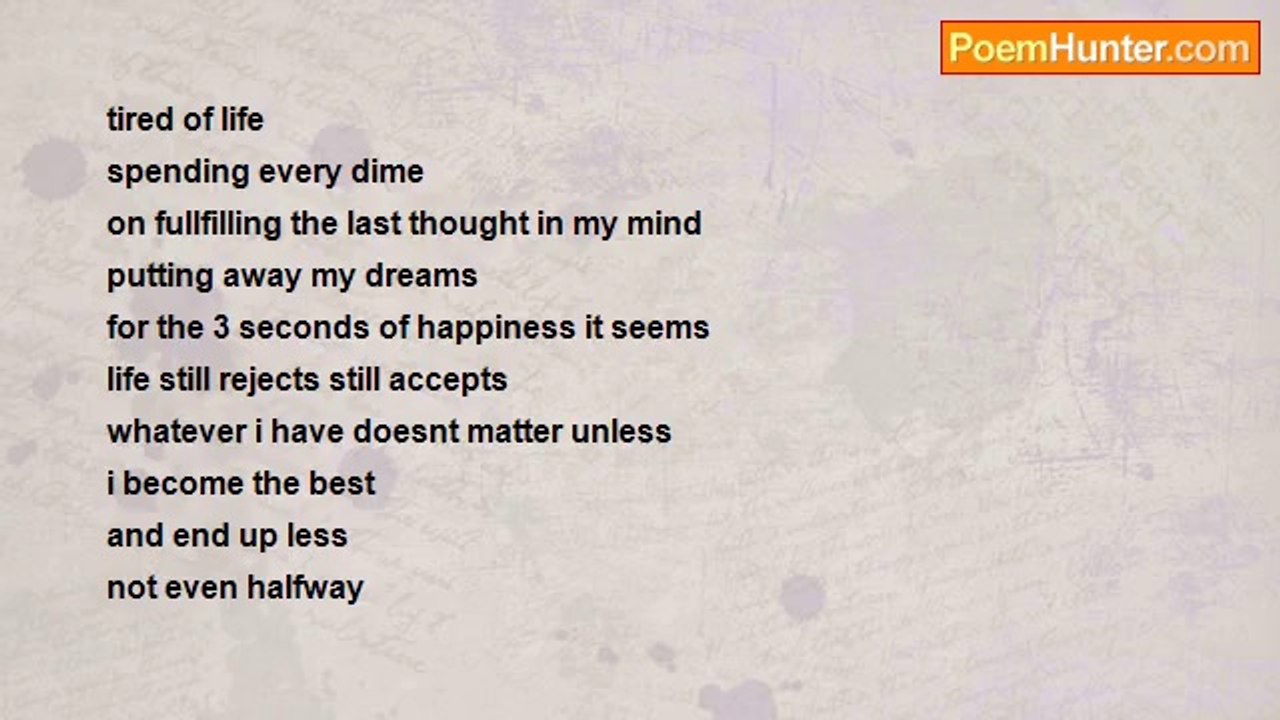 PoemHunter.com

tired of life
spending every dime
on fullfilling the last thought in my mind
putting away my dreams
for the 3 seconds of happiness it seems
life still rejects still accepts
whatever i have doesnt matter unless
i become the best
and end up less
not even halfway